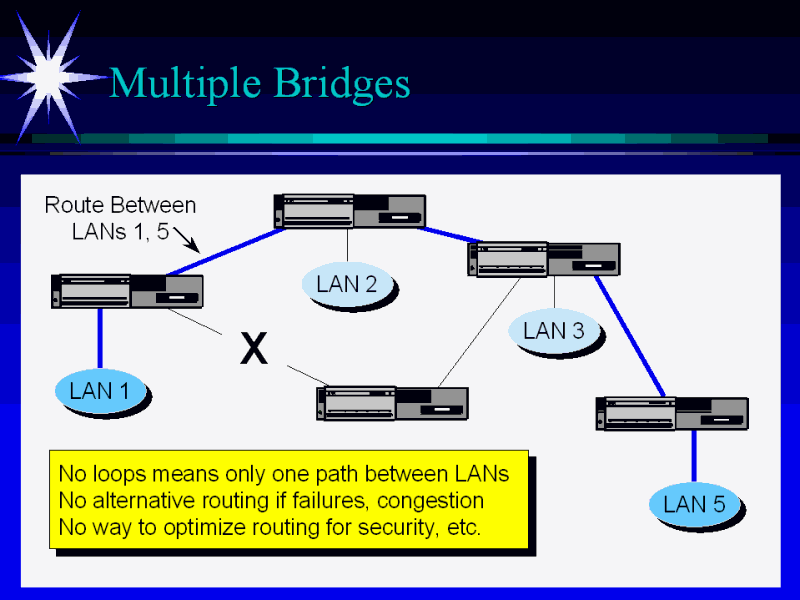 Multiple Bridges

Route Between LANs 1, 5

LAN 2

LAN 3

X

LAN 1

LAN 5

No loops means only one path between LANs
No alternative routing if failures, congestion
No way to optimize routing for security, etc.